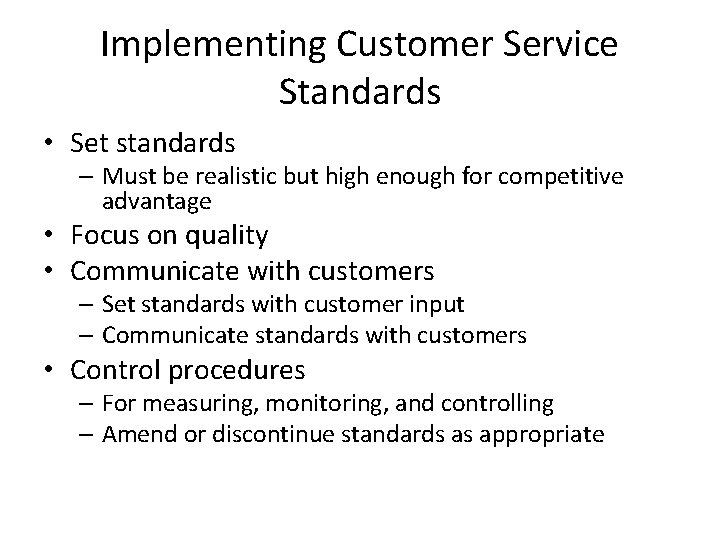 Implementing Customer Service Standards

• Set standards
– Must be realistic but high enough for competitive advantage
• Focus on quality
• Communicate with customers
– Set standards with customer input
– Communicate standards with customers
• Control procedures
– For measuring, monitoring, and controlling
– Amend or discontinue standards as appropriate